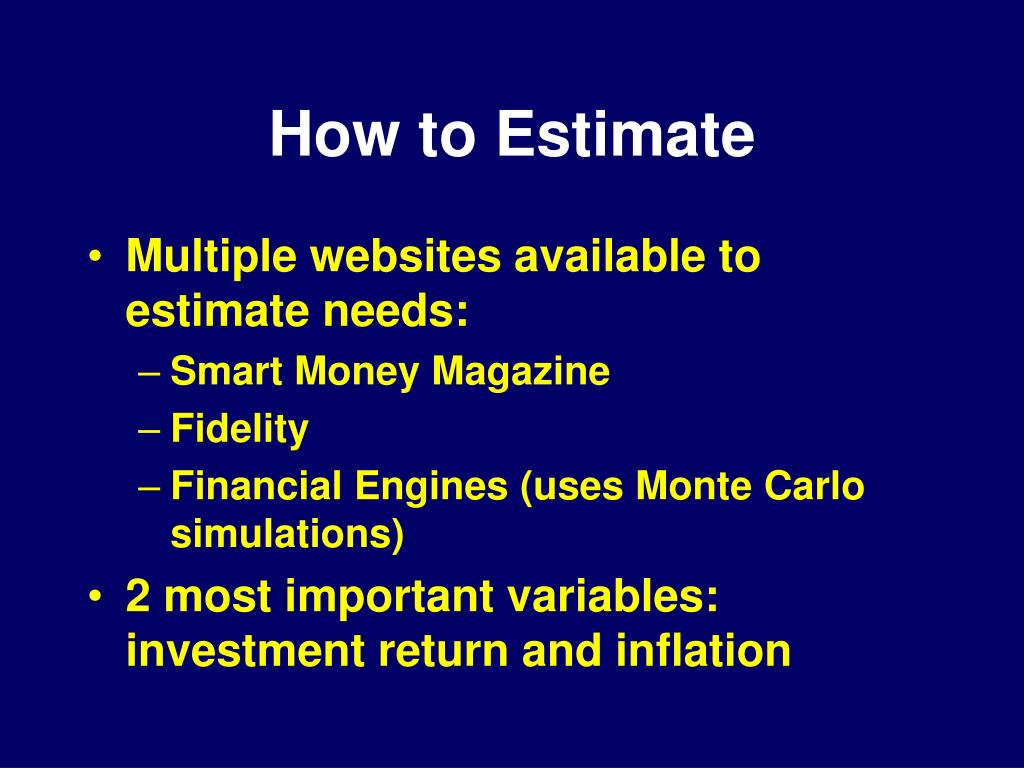 How to Estimate

• Multiple websites available to estimate needs:
– Smart Money Magazine
– Fidelity
– Financial Engines (uses Monte Carlo simulations)
• 2 most important variables: investment return and inflation